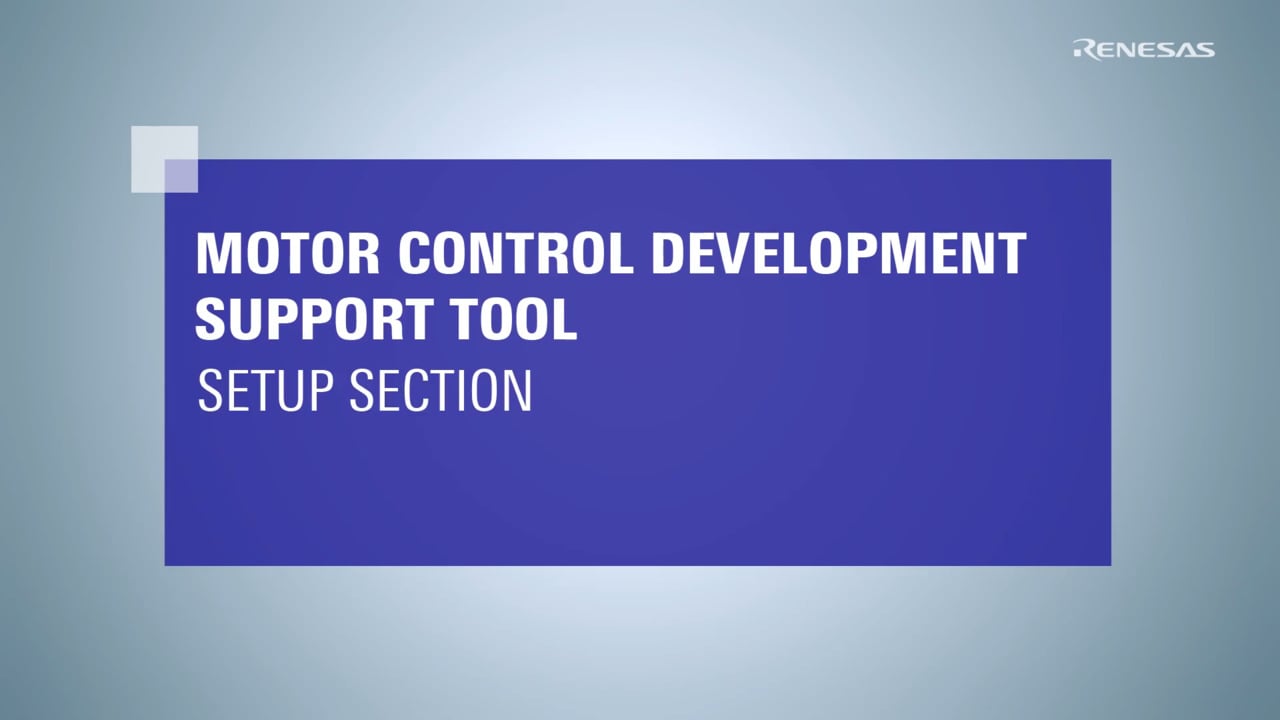 RENESAS

MOTOR CONTROL DEVELOPMENT SUPPORT TOOL
SETUP SECTION